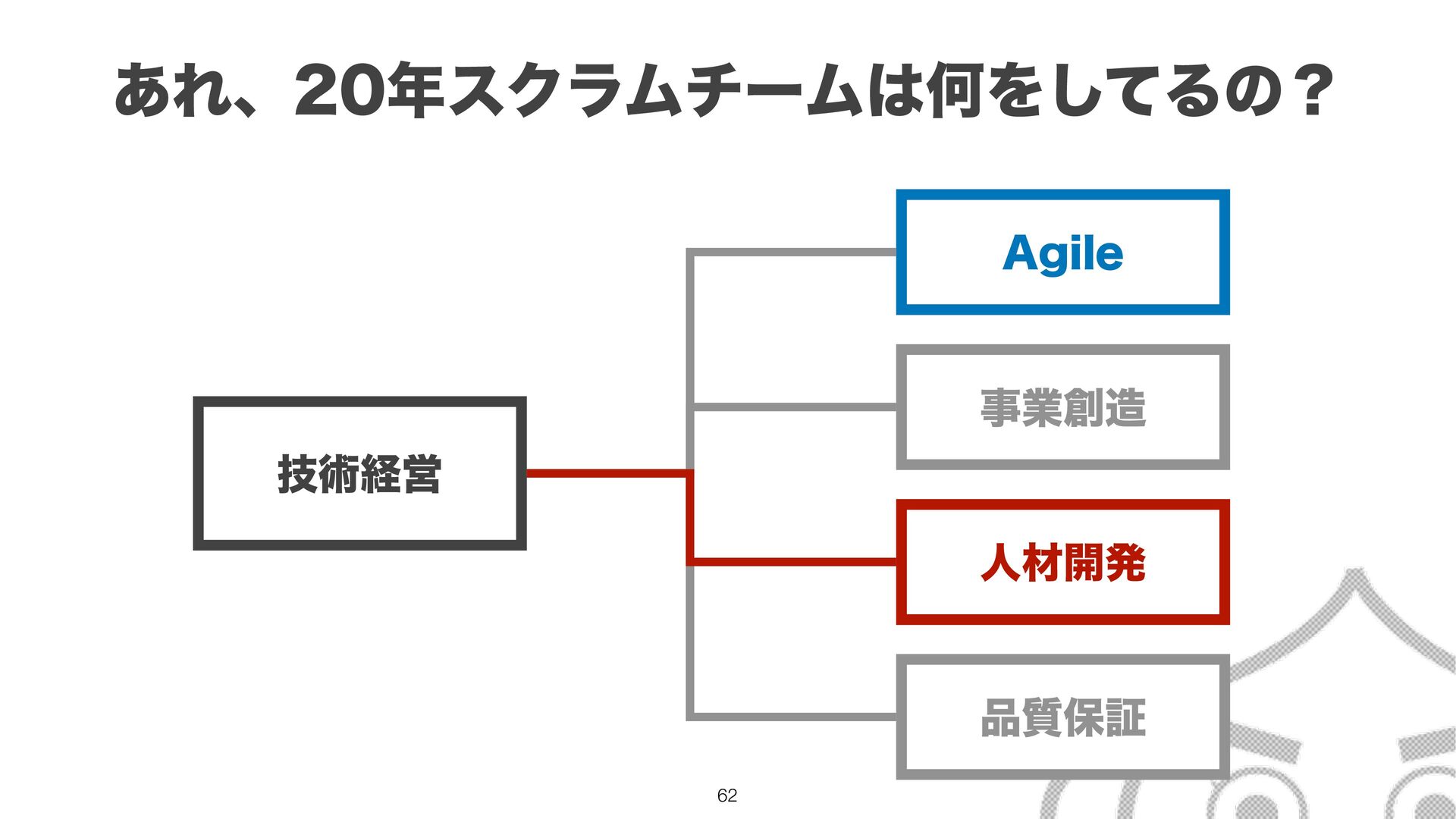 あれ、20年スクラムチームは何をしてるの？

技術経営

Agile

事業創造

人材開発

品質保証

62